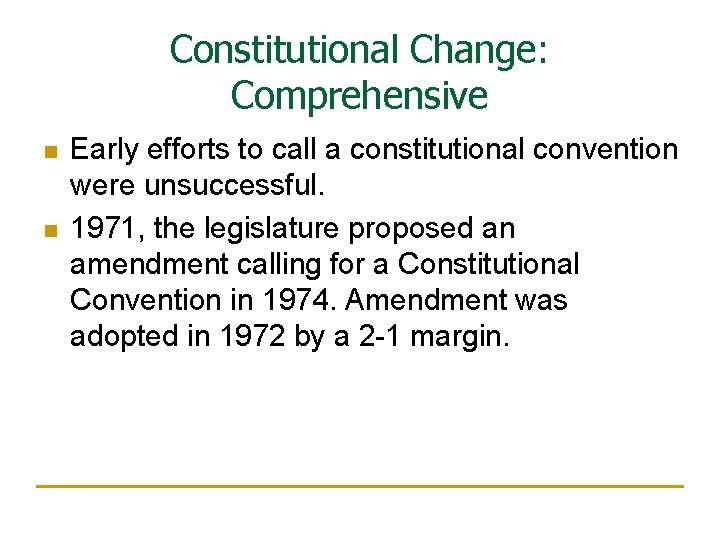 Constitutional Change: Comprehensive

- Early efforts to call a constitutional convention were unsuccessful.
- 1971, the legislature proposed an amendment calling for a Constitutional Convention in 1974. Amendment was adopted in 1972 by a 2-1 margin.